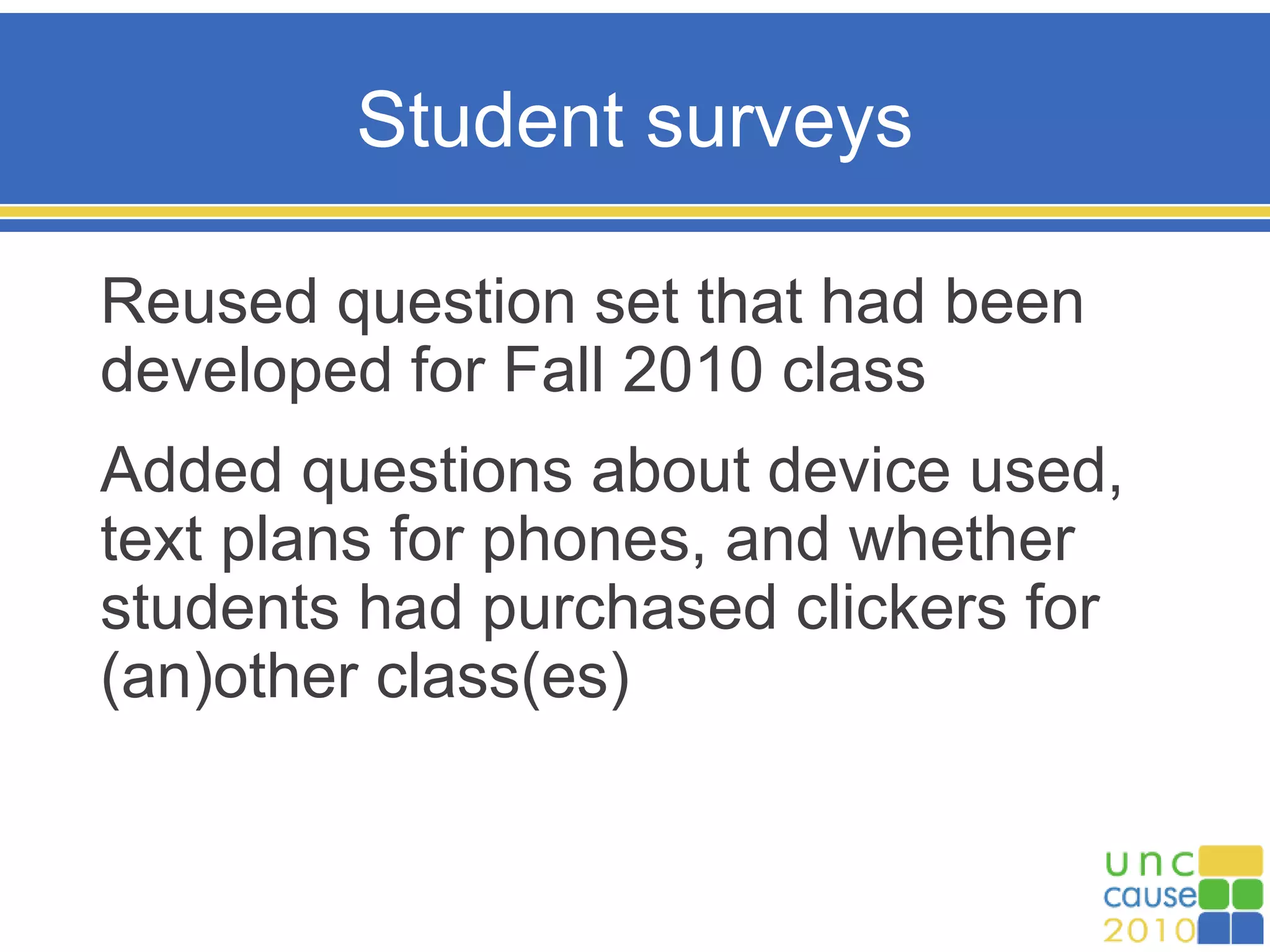 Student surveys

Reused question set that had been developed for Fall 2010 class

Added questions about device used, text plans for phones, and whether students had purchased clickers for (an)other class(es)

unc
cause
2010